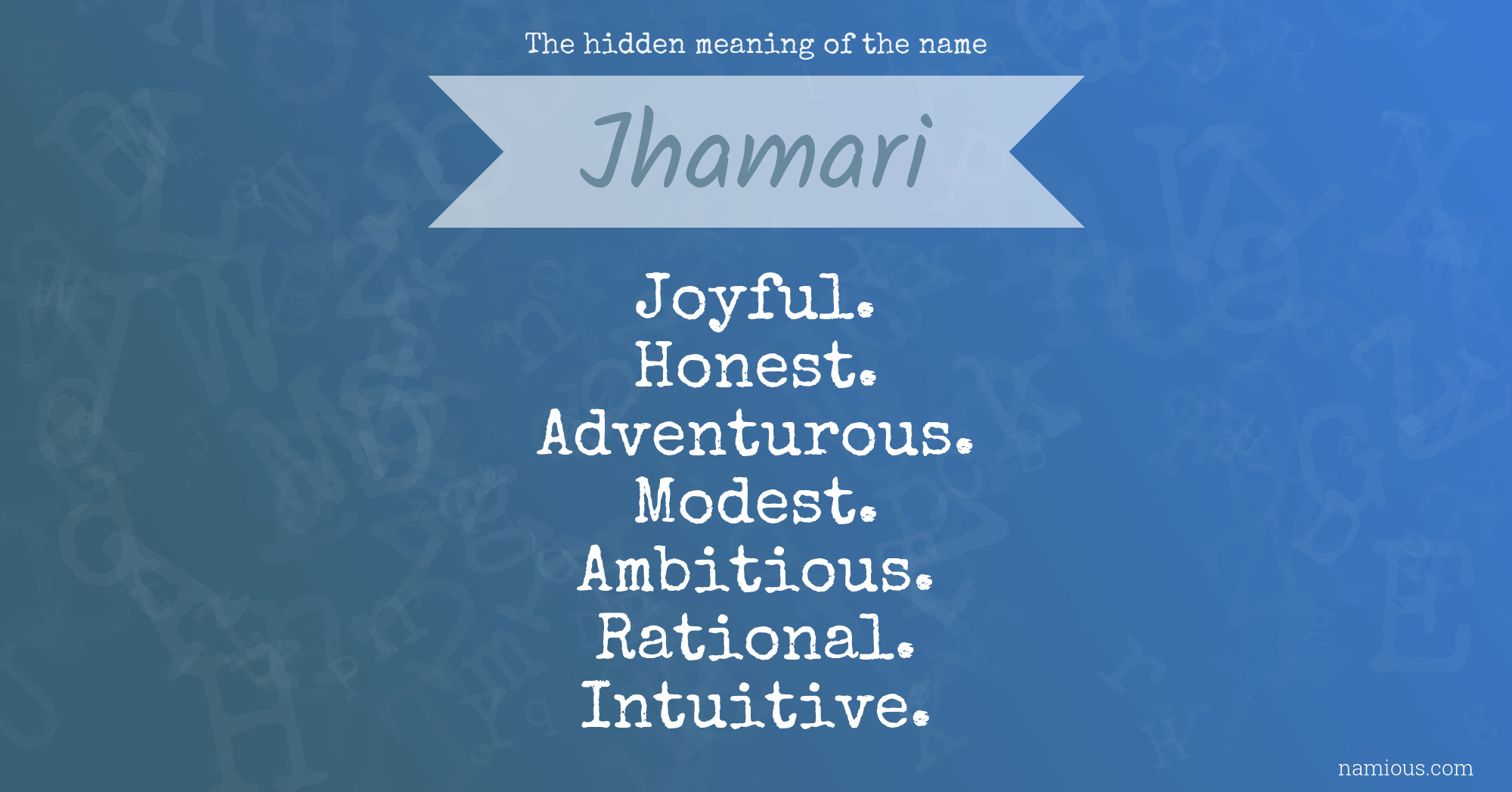 The hidden meaning of the name

Jhamari

Joyful.
Honest.
Adventurous.
Modest.
Ambitious.
Rational.
Intuitive.

namious.com